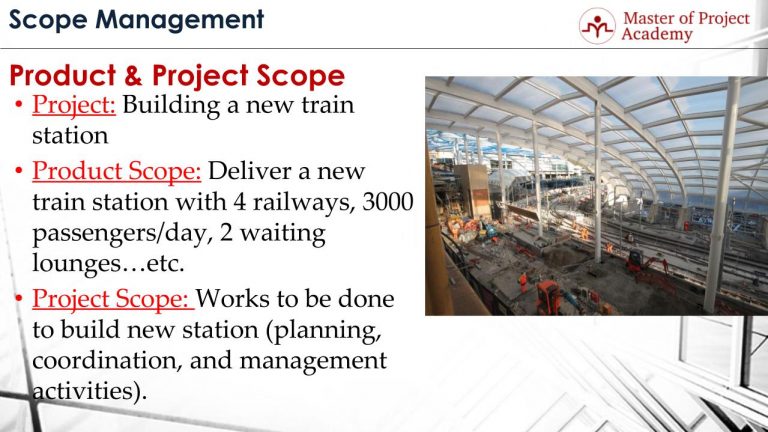 Scope Management

Master of Project Academy

Product & Project Scope

• Project: Building a new train station

• Product Scope: Deliver a new train station with 4 railways, 3000 passengers/day, 2 waiting lounges…etc.

• Project Scope: Works to be done to build new station (planning, coordination, and management activities).